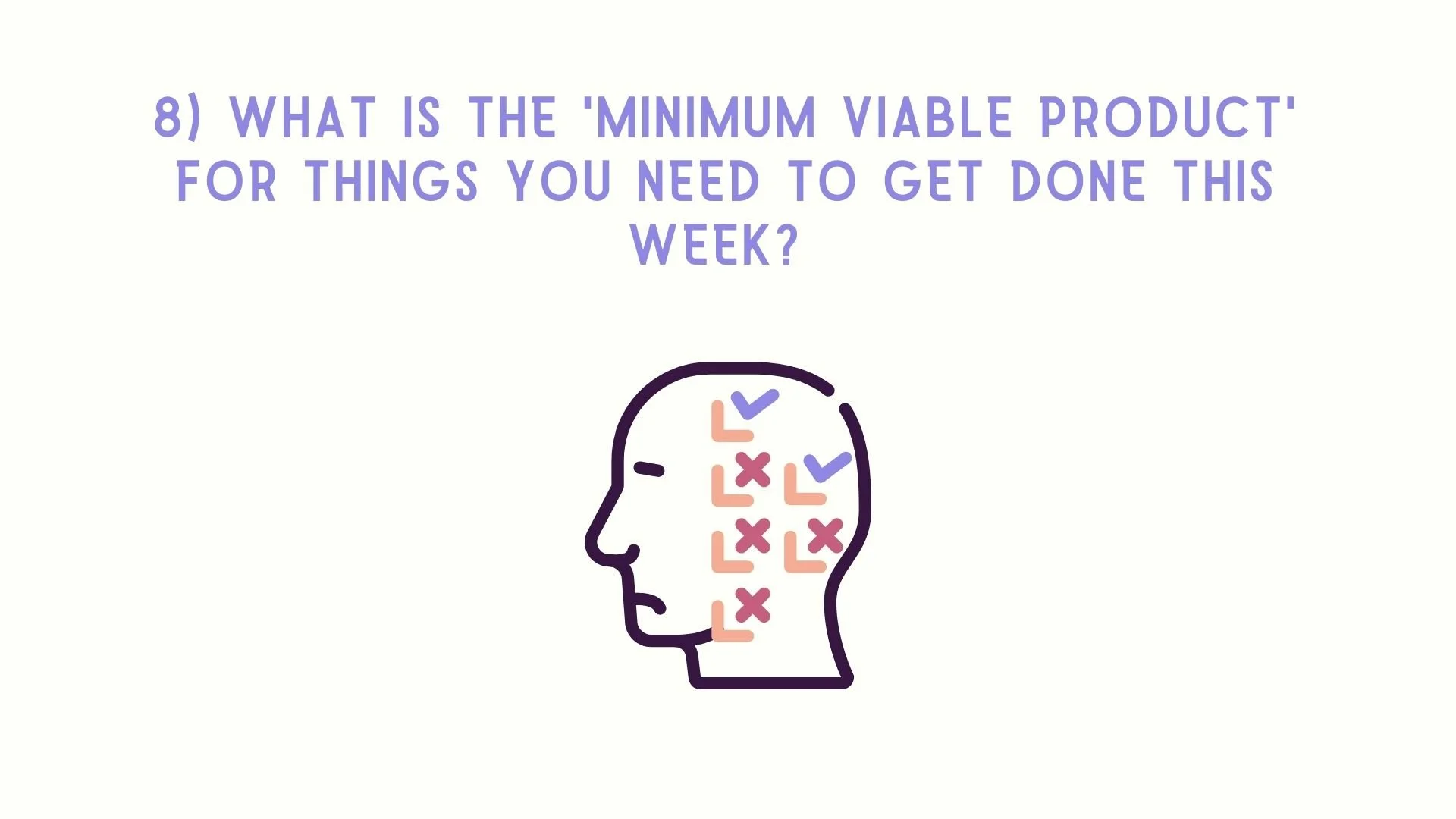 8) WHAT IS THE 'MINIMUM VIABLE PRODUCT' FOR THINGS YOU NEED TO GET DONE THIS WEEK?